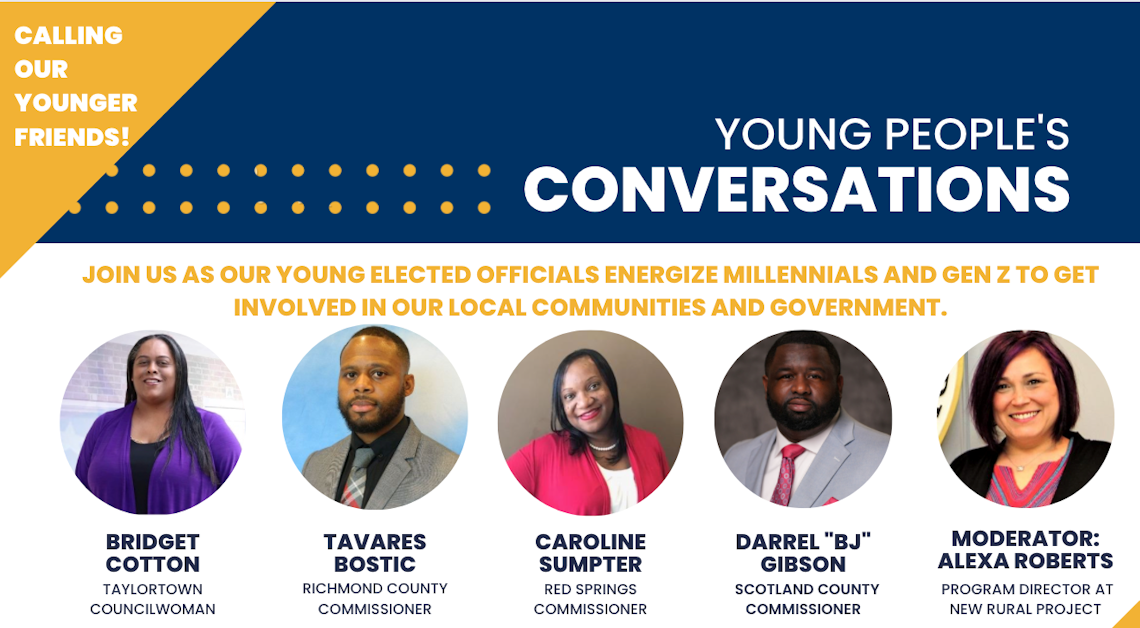 CALLING OUR YOUNGER FRIENDS!

YOUNG PEOPLE'S
CONVERSATIONS

JOIN US AS OUR YOUNG ELECTED OFFICIALS ENERGIZE MILLENNIALS AND GEN Z TO GET INVOLVED IN OUR LOCAL COMMUNITIES AND GOVERNMENT.

BRIDGET COTTON
TAYLORTOWN COUNCILWOMAN

TAVARES BOSTIC
RICHMOND COUNTY COMMISSIONER

CAROLINE SUMPTER
RED SPRINGS COMMISSIONER

DARREL "BJ" GIBSON
SCOTLAND COUNTY COMMISSIONER

MODERATOR: ALEXA ROBERTS
PROGRAM DIRECTOR AT NEW RURAL PROJECT